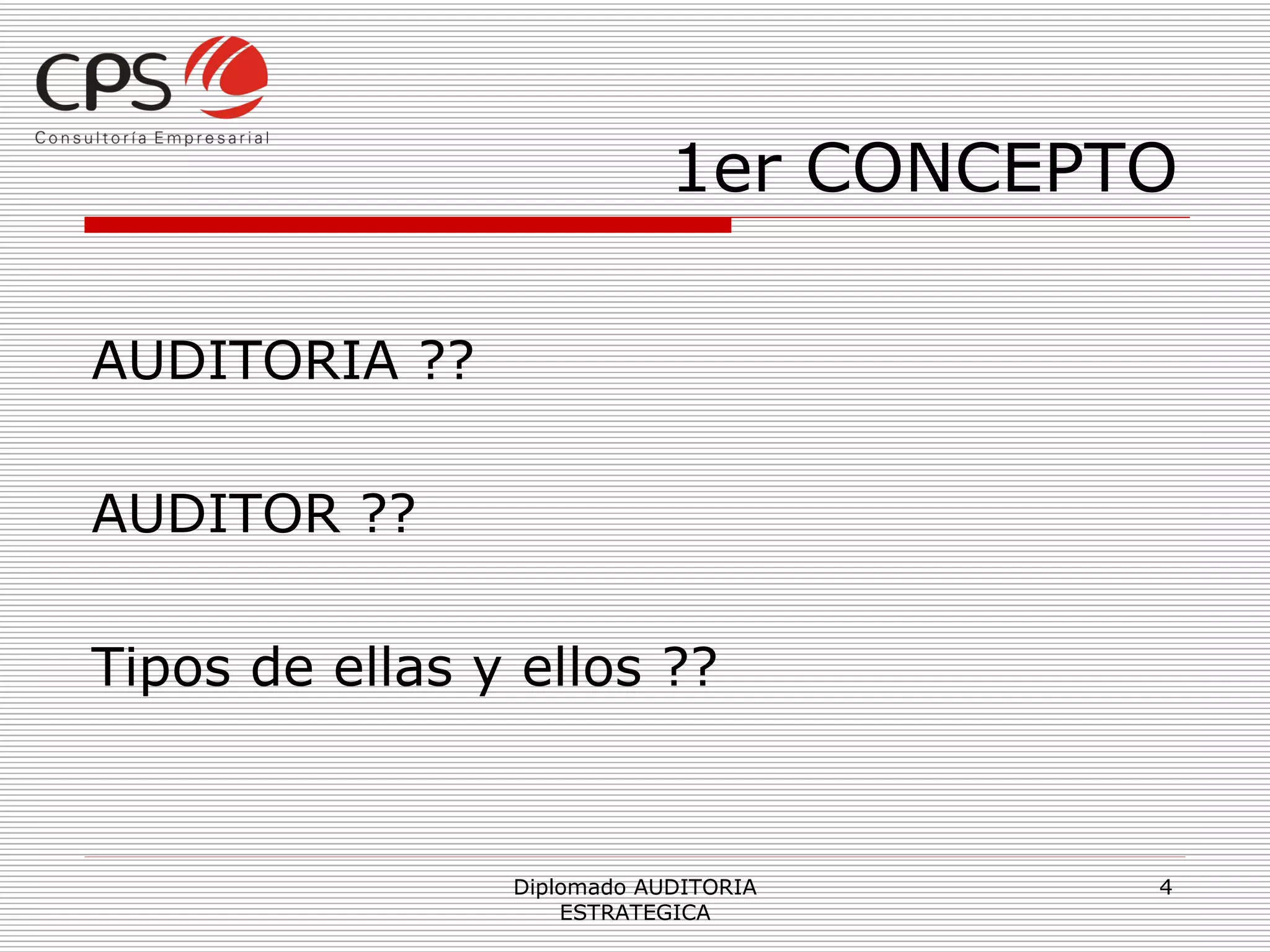 CPS
Consultoría Empresarial

1er CONCEPTO

AUDITORIA ??

AUDITOR ??

Tipos de ellas y ellos ??

Diplomado AUDITORIA ESTRATEGICA

4